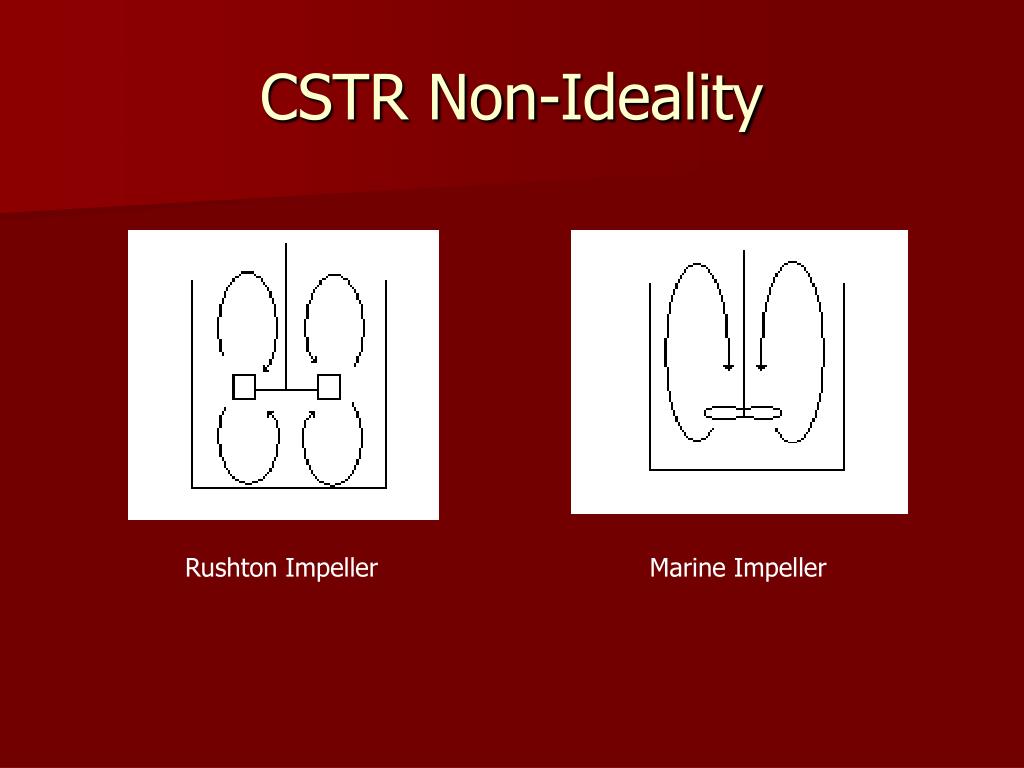 CSTR Non-Ideality

Rushton Impeller

Marine Impeller